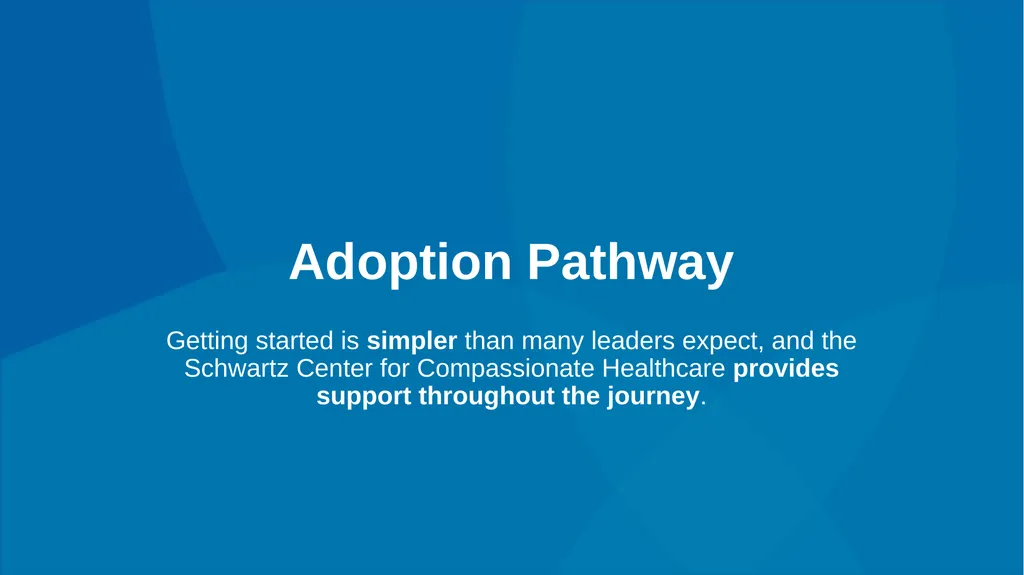 Adoption Pathway

Getting started is simpler than many leaders expect, and the Schwartz Center for Compassionate Healthcare provides support throughout the journey.